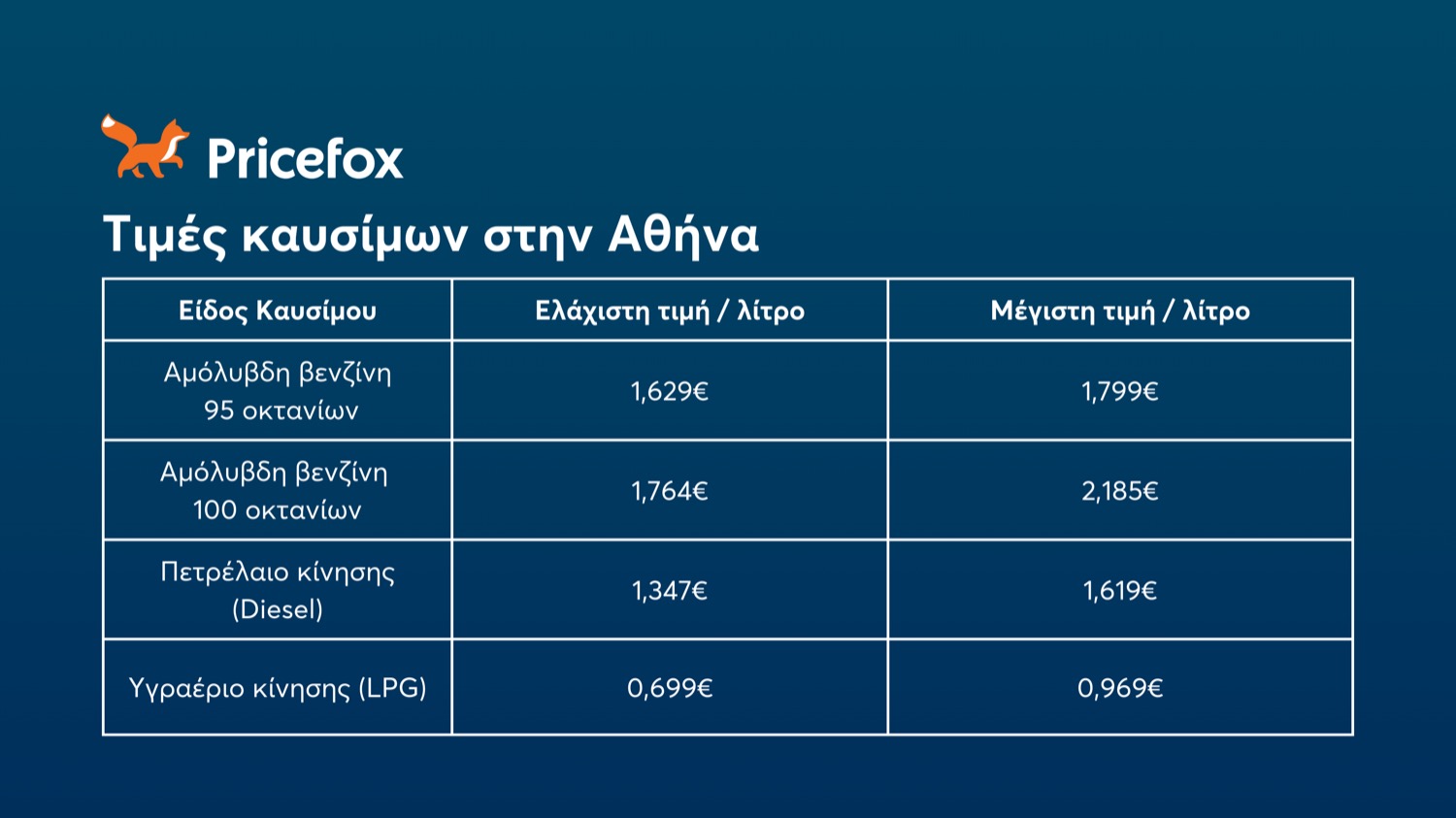 Pricefox

Τιμές καυσίμων στην Αθήνα

| Είδος Καυσίμου | Ελάχιστη τιμή / λίτρο | Μέγιστη τιμή / λίτρο |
|---|---|---|
| Αμόλυβδη βενζίνη 95 οκτανίων | 1,629€ | 1,799€ |
| Αμόλυβδη βενζίνη 100 οκτανίων | 1,764€ | 2,185€ |
| Πετρέλαιο κίνησης (Diesel) | 1,347€ | 1,619€ |
| Υγραέριο κίνησης (LPG) | 0,699€ | 0,969€ |